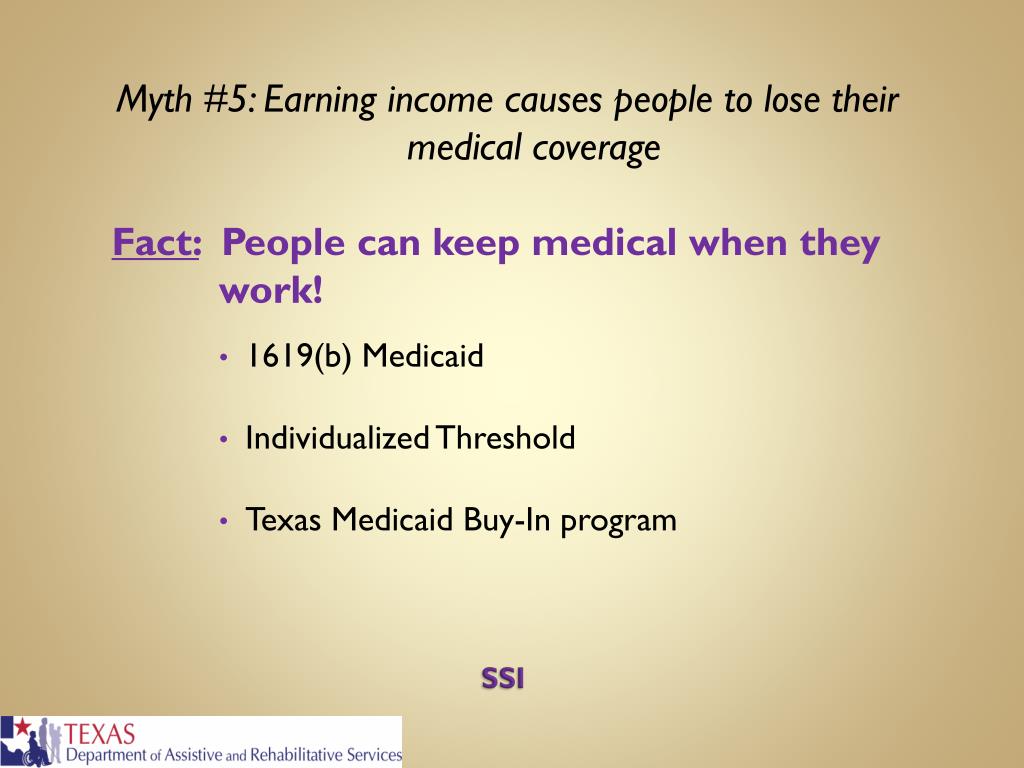 Myth #5: Earning income causes people to lose their medical coverage

Fact: People can keep medical when they work!

• 1619(b) Medicaid

• Individualized Threshold

• Texas Medicaid Buy-In program

SSI

TEXAS
Department of Assistive and Rehabilitative Services